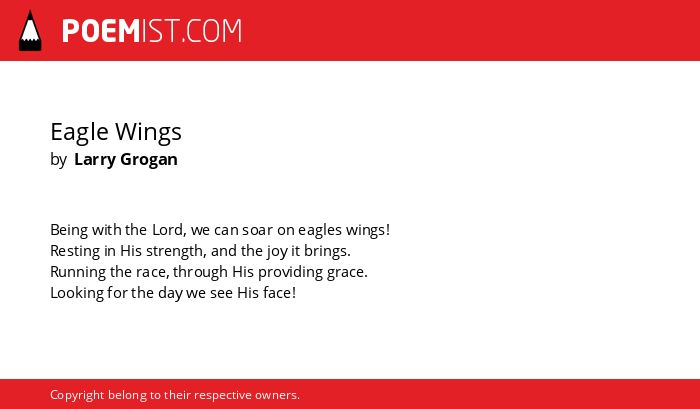 POEMIST.COM

Eagle Wings
by Larry Grogan

Being with the Lord, we can soar on eagles wings!
Resting in His strength, and the joy it brings.
Running the race, through His providing grace.
Looking for the day we see His face!

Copyright belong to their respective owners.